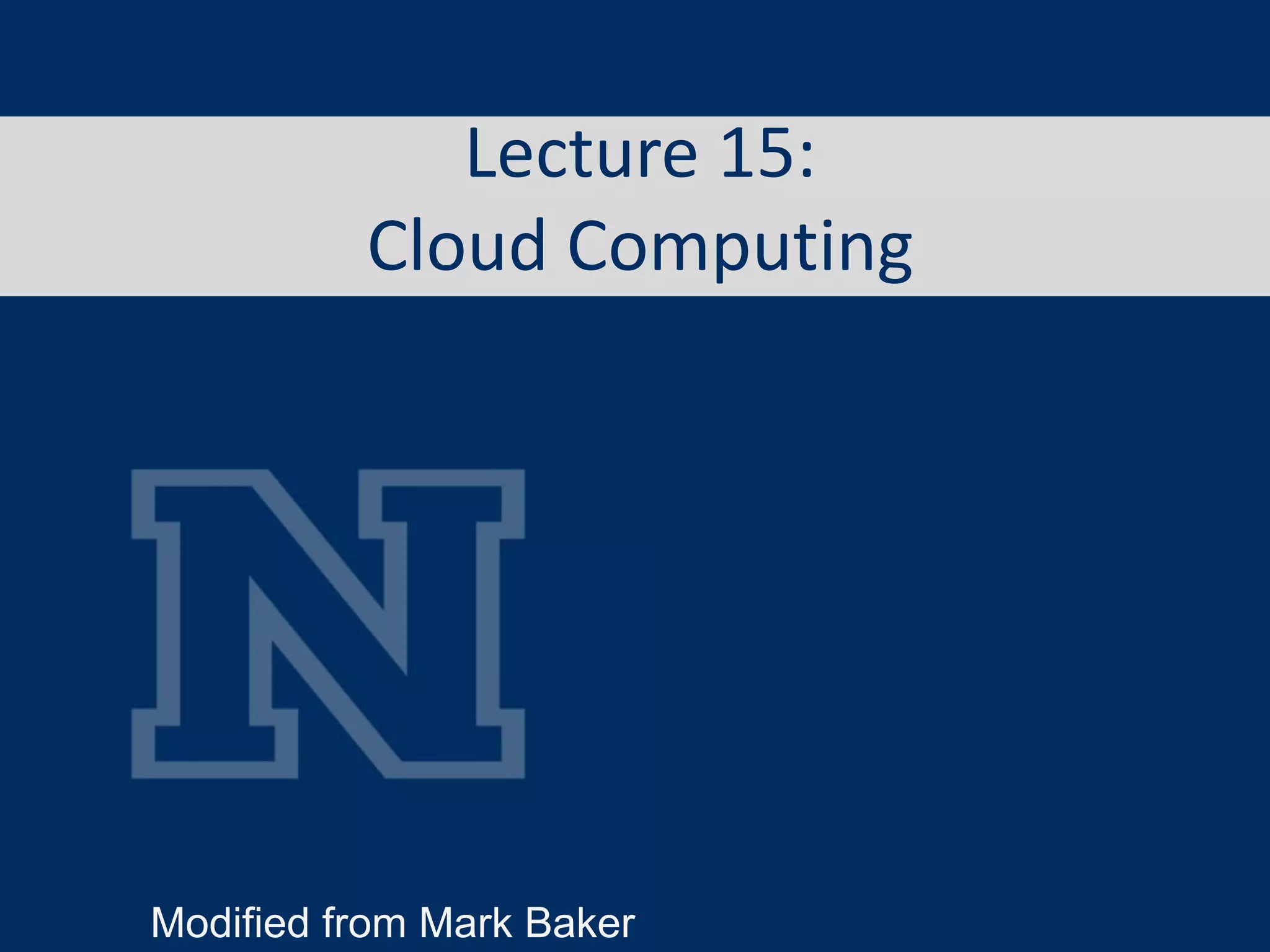 Lecture 15:
Cloud Computing

N

Modified from Mark Baker